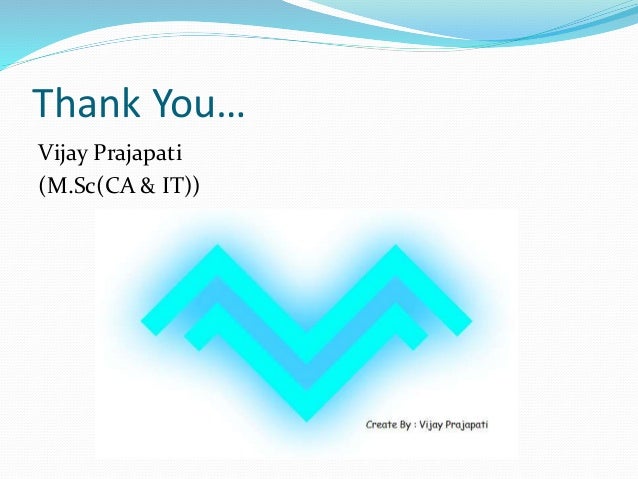 Thank You…

Vijay Prajapati
(M.Sc(CA & IT))

Create By : Vijay Prajapati